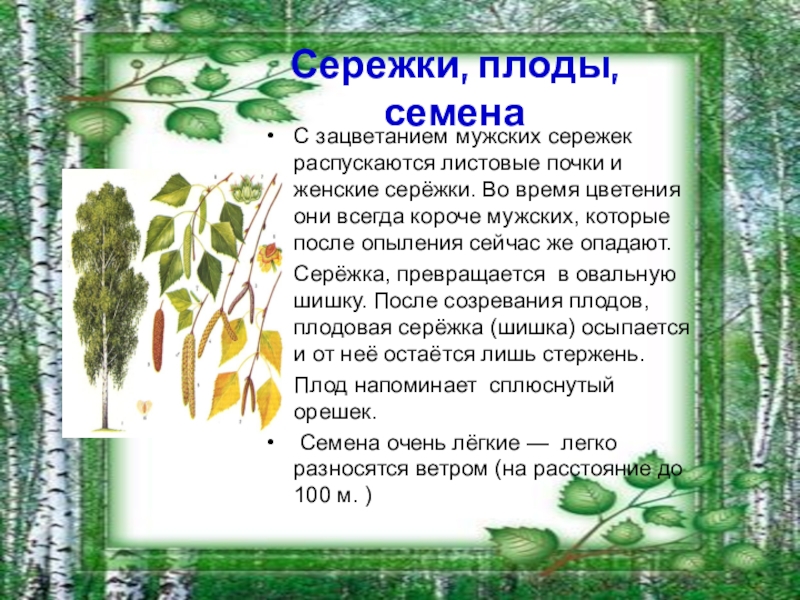 Сережки, плоды, семена

• С зацветанием мужских сережек распускаются листовые почки и женские серёжки. Во время цветения они всегда короче мужских, которые после опыления сейчас же опадают.

Серёжка, превращается в овальную шишку. После созревания плодов, плодовая серёжка (шишка) осыпается и от неё остаётся лишь стержень.

Плод напоминает сплюснутый орешек.

• Семена очень лёгкие — легко разносятся ветром (на расстояние до 100 м. )